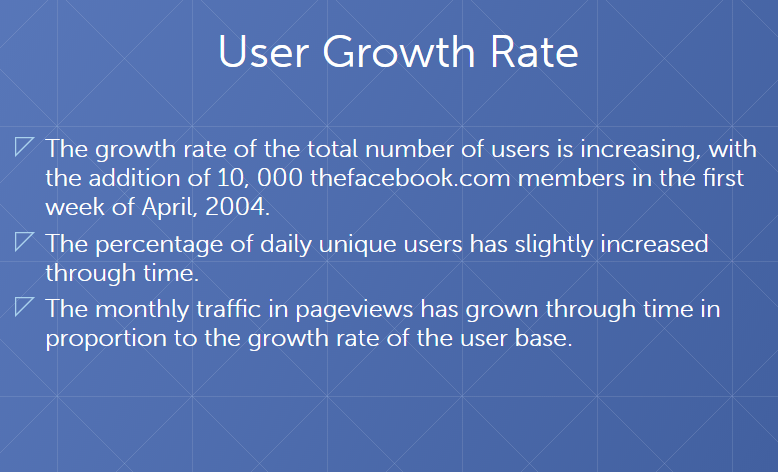 User Growth Rate

The growth rate of the total number of users is increasing, with the addition of 10, 000 thefacebook.com members in the first week of April, 2004.

The percentage of daily unique users has slightly increased through time.

The monthly traffic in pageviews has grown through time in proportion to the growth rate of the user base.